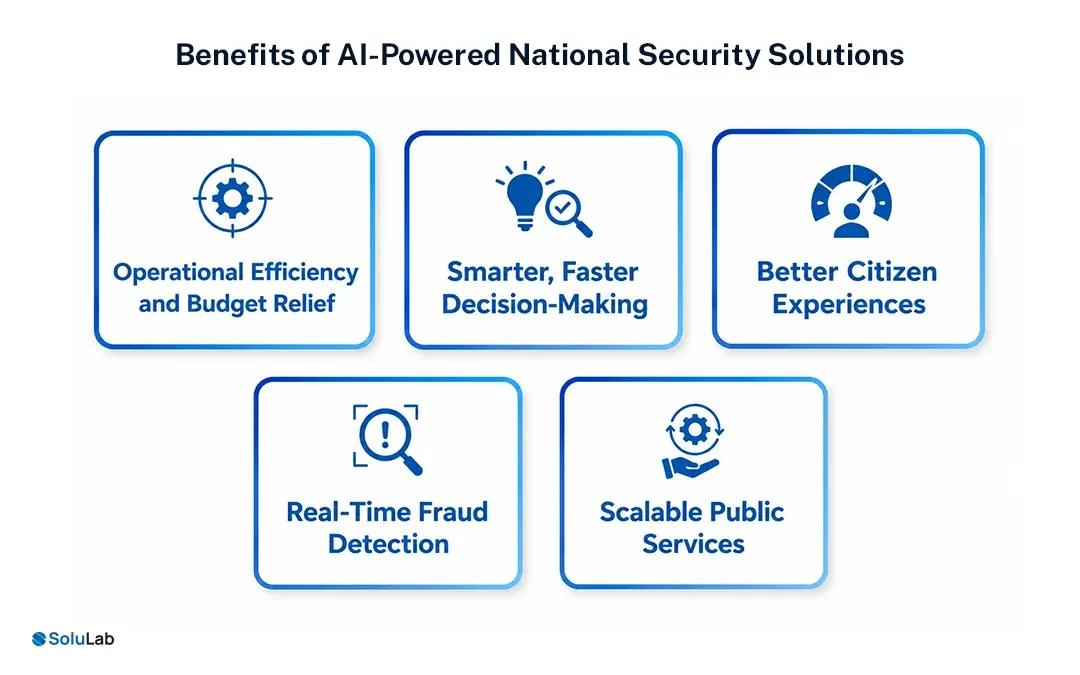 Benefits of AI-Powered National Security Solutions

Operational Efficiency and Budget Relief

Smarter, Faster Decision-Making

Better Citizen Experiences

Real-Time Fraud Detection

Scalable Public Services

SoluLab